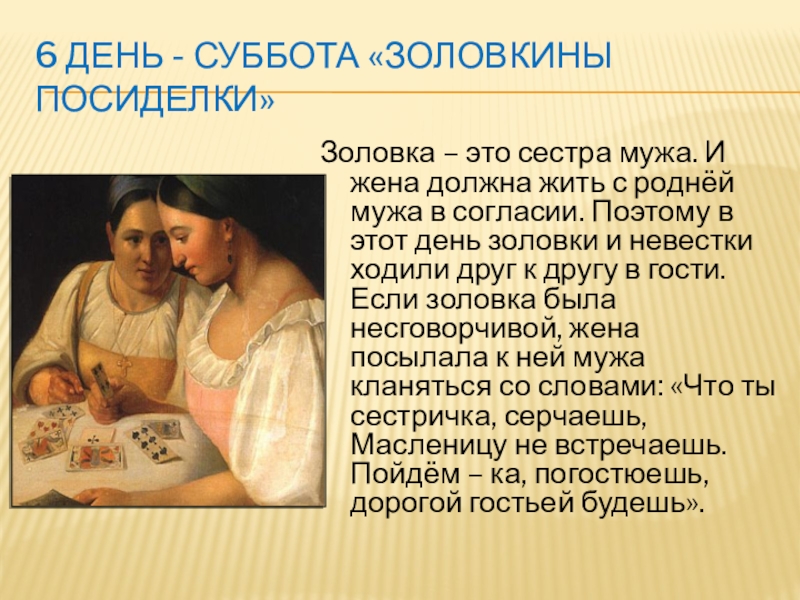 6 ДЕНЬ - СУББОТА «ЗОЛОВКИНЫ ПОСИДЕЛКИ»

Золовка – это сестра мужа. И жена должна жить с роднёй мужа в согласии. Поэтому в этот день золовки и невестки ходили друг к другу в гости. Если золовка была несговорчивой, жена посылала к ней мужа кланяться со словами: «Что ты сестричка, серчаешь, Масленицу не встречаешь. Пойдём – ка, погостюешь, дорогой гостьей будешь».